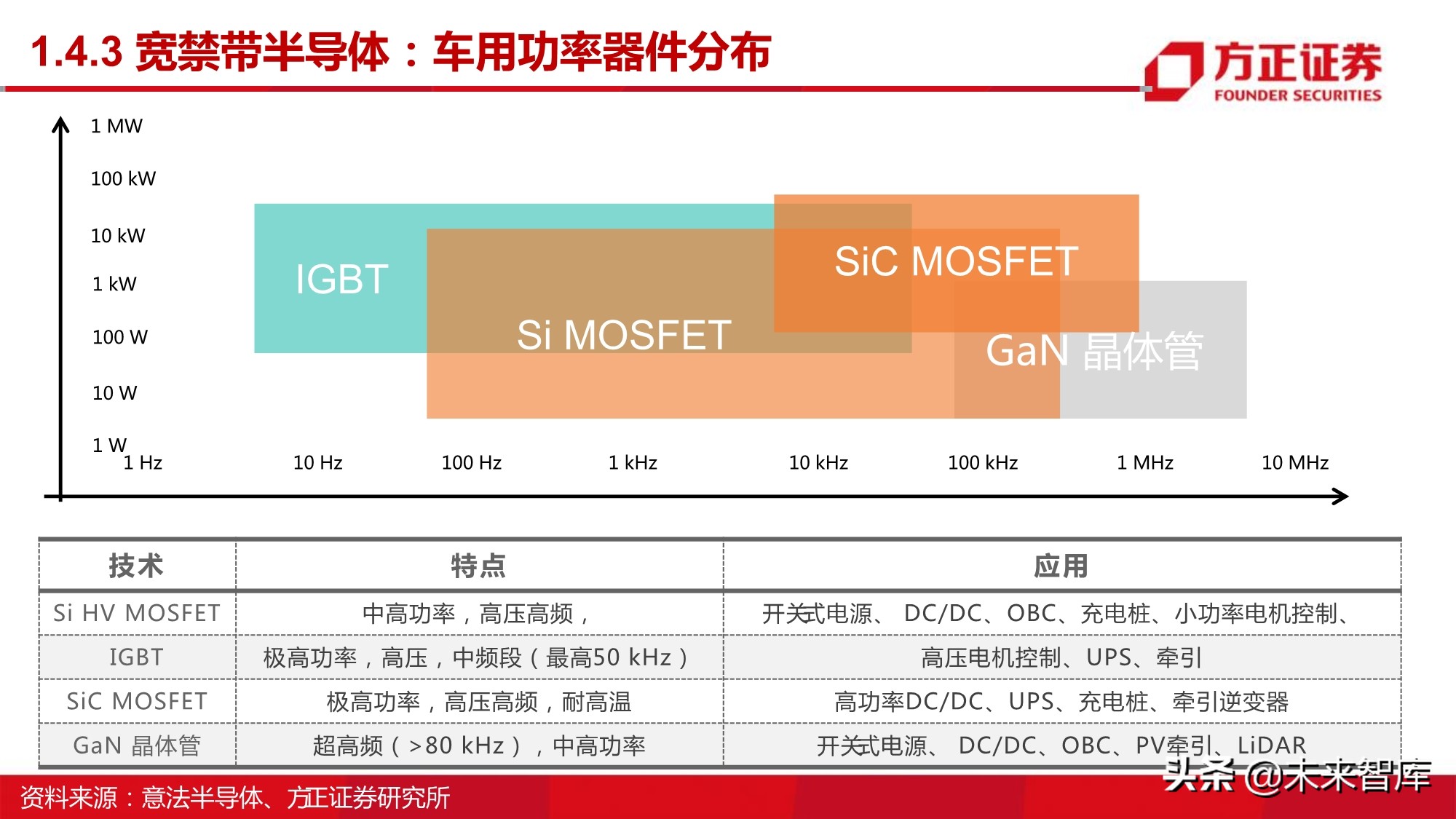 1.4.3 宽禁带半导体：车用功率器件分布

方正证券
FOUNDER SECURITIES

1 MW
100 kW
10 kW
1 kW
100 W
10 W
1 W

IGBT
Si MOSFET
SiC MOSFET
GaN 晶体管

1 Hz
10 Hz
100 Hz
1 kHz
10 kHz
100 kHz
1 MHz
10 MHz

| 技术 | 特点 | 应用 |
|---|---|---|
| Si HV MOSFET | 中高功率，高压高频， | 开关式电源、 DC/DC、OBC、充电桩、小功率电机控制、 |
| IGBT | 极高功率，高压，中频段（最高50 kHz） | 高压电机控制、UPS、牵引 |
| SiC MOSFET | 极高功率，高压高频，耐高温 | 高功率DC/DC、UPS、充电桩、牵引逆变器 |
| GaN 晶体管 | 超高频（>80 kHz），中高功率 | 开关式电源、 DC/DC、OBC、PV牵引、LiDAR |

资料来源：意法半导体、方正证券研究所

头条 @未来智库